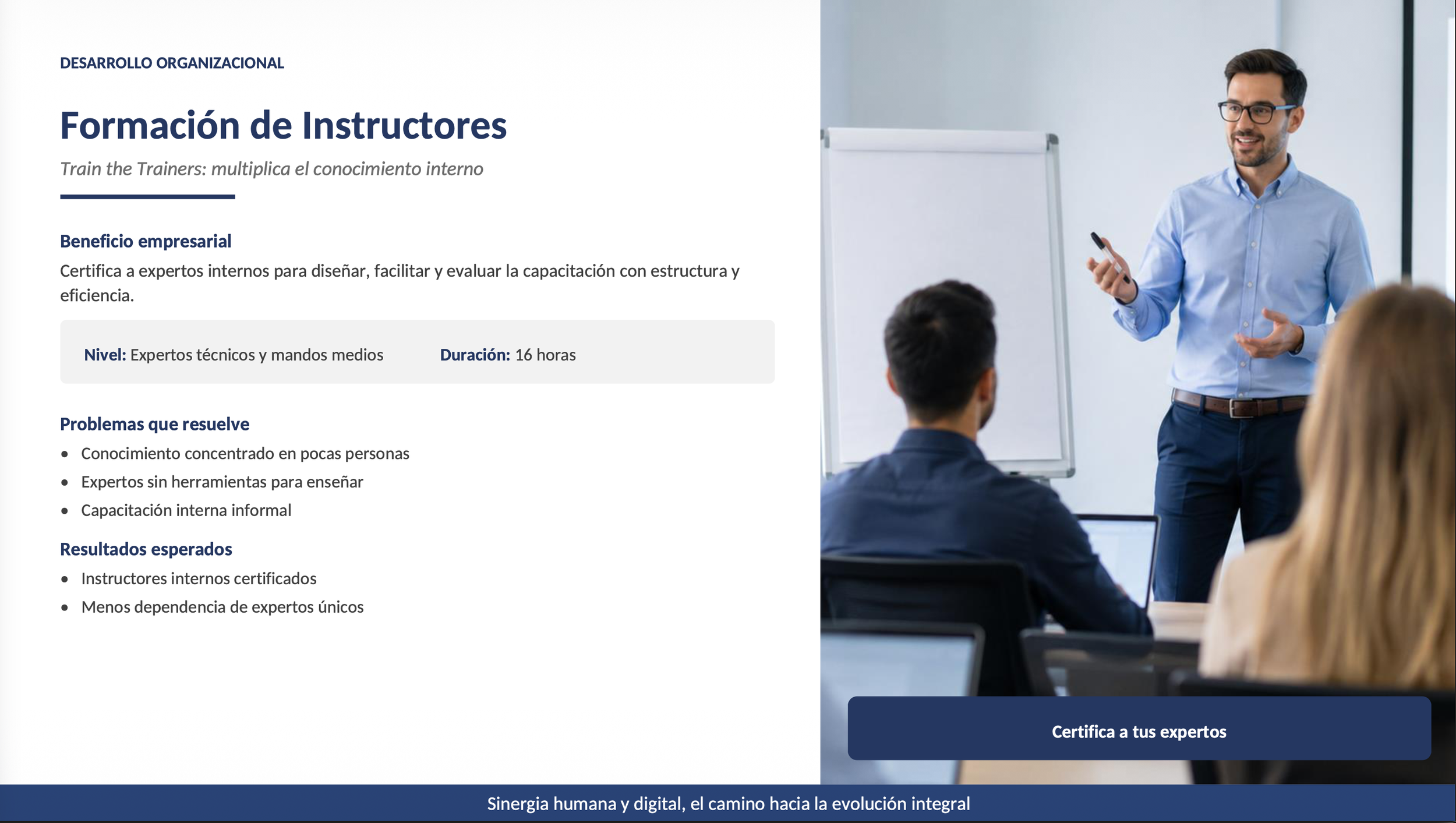 DESARROLLO ORGANIZACIONAL

Formación de Instructores

Train the Trainers: multiplica el conocimiento interno

Beneficio empresarial

Certifica a expertos internos para diseñar, facilitar y evaluar la capacitación con estructura y eficiencia.

Nivel: Expertos técnicos y mandos medios   Duración: 16 horas

Problemas que resuelve

• Conocimiento concentrado en pocas personas
• Expertos sin herramientas para enseñar
• Capacitación interna informal

Resultados esperados

• Instructores internos certificados
• Menos dependencia de expertos únicos

Certifica a tus expertos

Sinergia humana y digital, el camino hacia la evolución integral